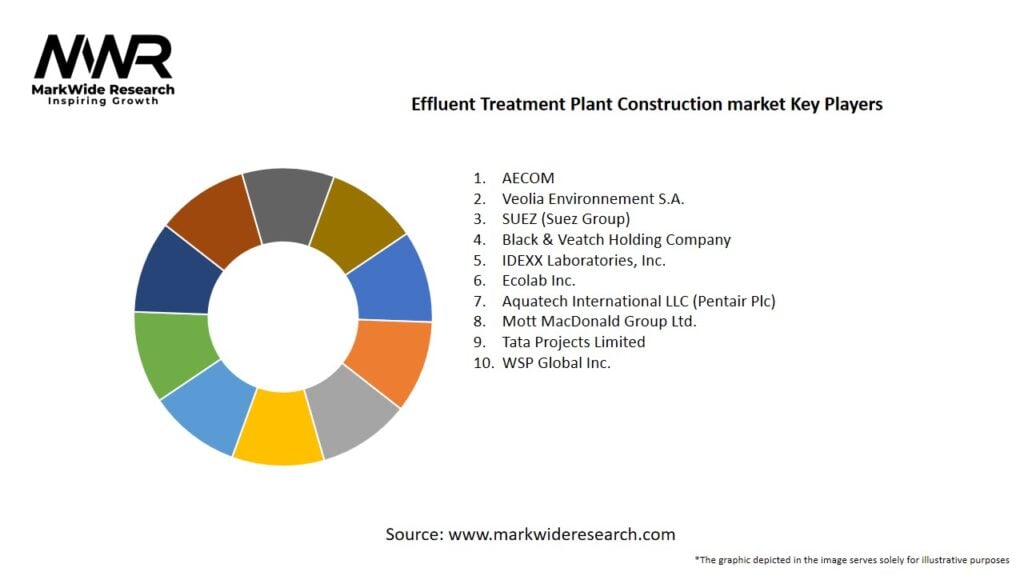 MWR
MarkWide Research
Inspiring Growth

Effluent Treatment Plant Construction market Key Players

1. AECOM
2. Veolia Environnement S.A.
3. SUEZ (Suez Group)
4. Black & Veatch Holding Company
5. IDEXX Laboratories, Inc.
6. Ecolab Inc.
7. Aquatech International LLC (Pentair Plc)
8. Mott MacDonald Group Ltd.
9. Tata Projects Limited
10. WSP Global Inc.

Source: www.markwideresearch.com

*The graphic depicted in the image serves solely for illustrative purposes